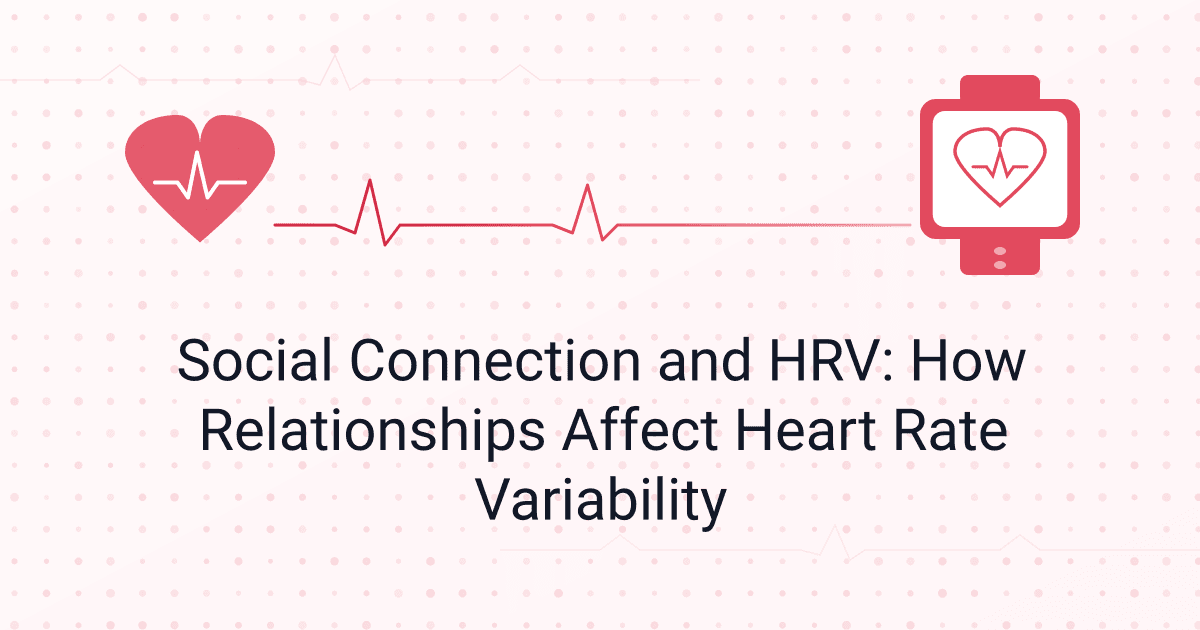 Social Connection and HRV: How Relationships Affect Heart Rate Variability